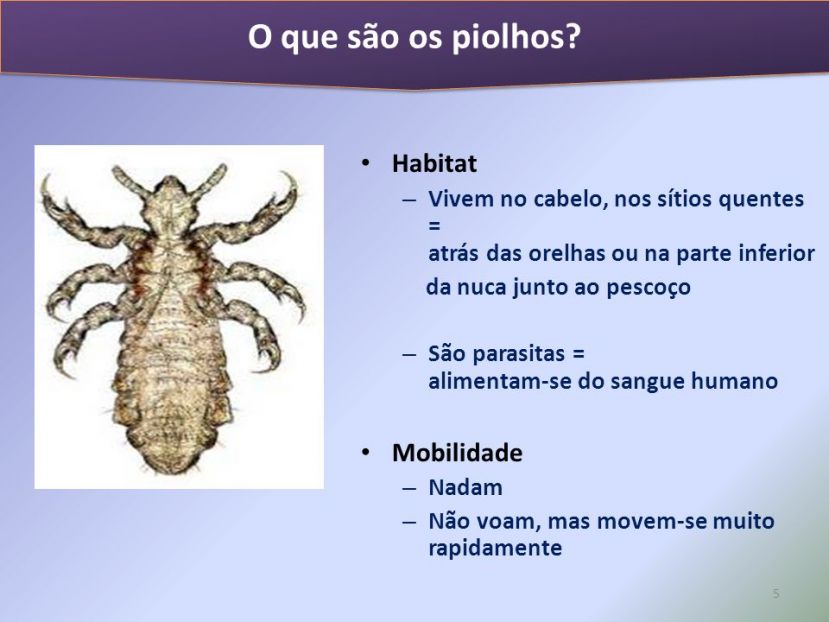 O que são os piolhos?

• Habitat
– Vivem no cabelo, nos sítios quentes =
atrás das orelhas ou na parte inferior da nuca junto ao pescoço

– São parasitas =
alimentam-se do sangue humano

• Mobilidade
– Nadam
– Não voam, mas movem-se muito rapidamente

5